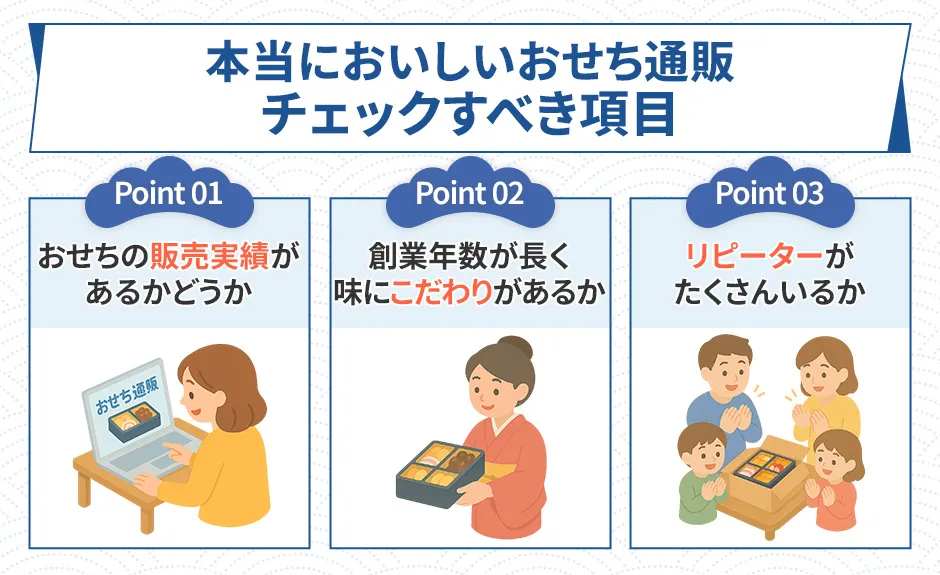 本当においしいおせち通販
チェックすべき項目

Point 01

おせちの販売実績があるかどうか

おせち通販

Point 02

創業年数が長く味にこだわりがあるか

Point 03

リピーターがたくさんいるか